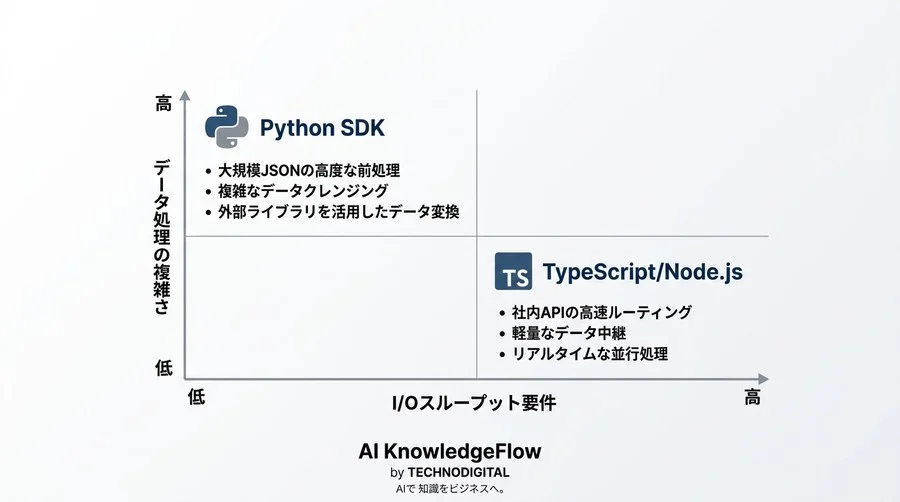 高

データ処理の複雑さ

低

Python SDK

• 大規模JSONの高度な前処理
• 複雑なデータクレンジング
• 外部ライブラリを活用したデータ変換

TS

TypeScript/Node.js

• 社内APIの高速ルーティング
• 軽量なデータ中継
• リアルタイムな並行処理

低

I/Oスループット要件

高

AI KnowledgeFlow
by TECHNODIGITAL
AIで 知識をビジネスへ。